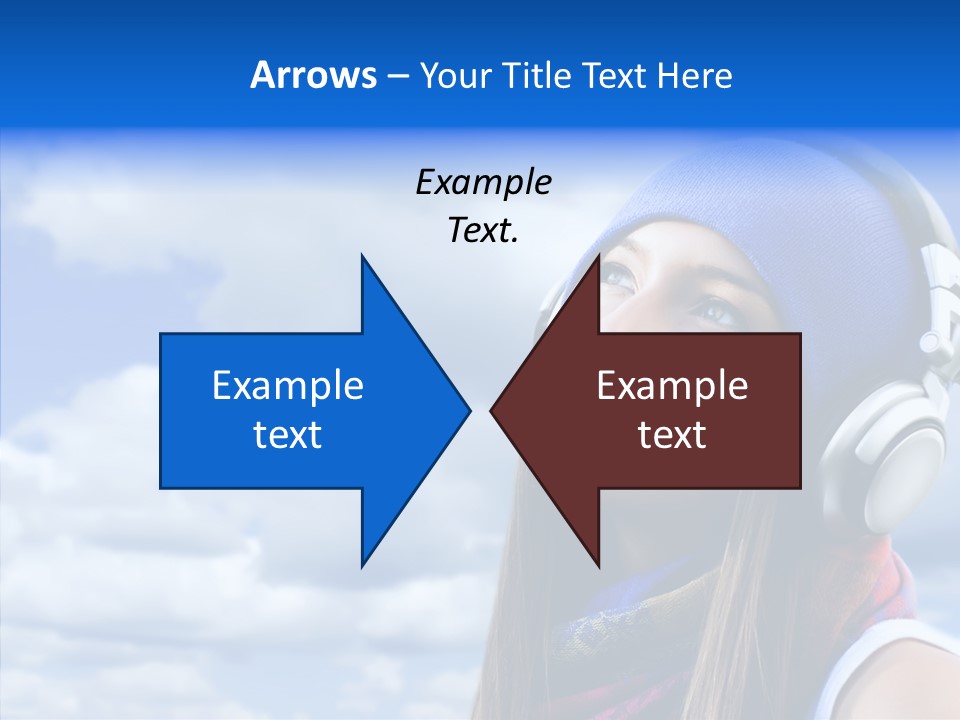 Arrows – Your Title Text Here

Example Text.

Example text

Example text